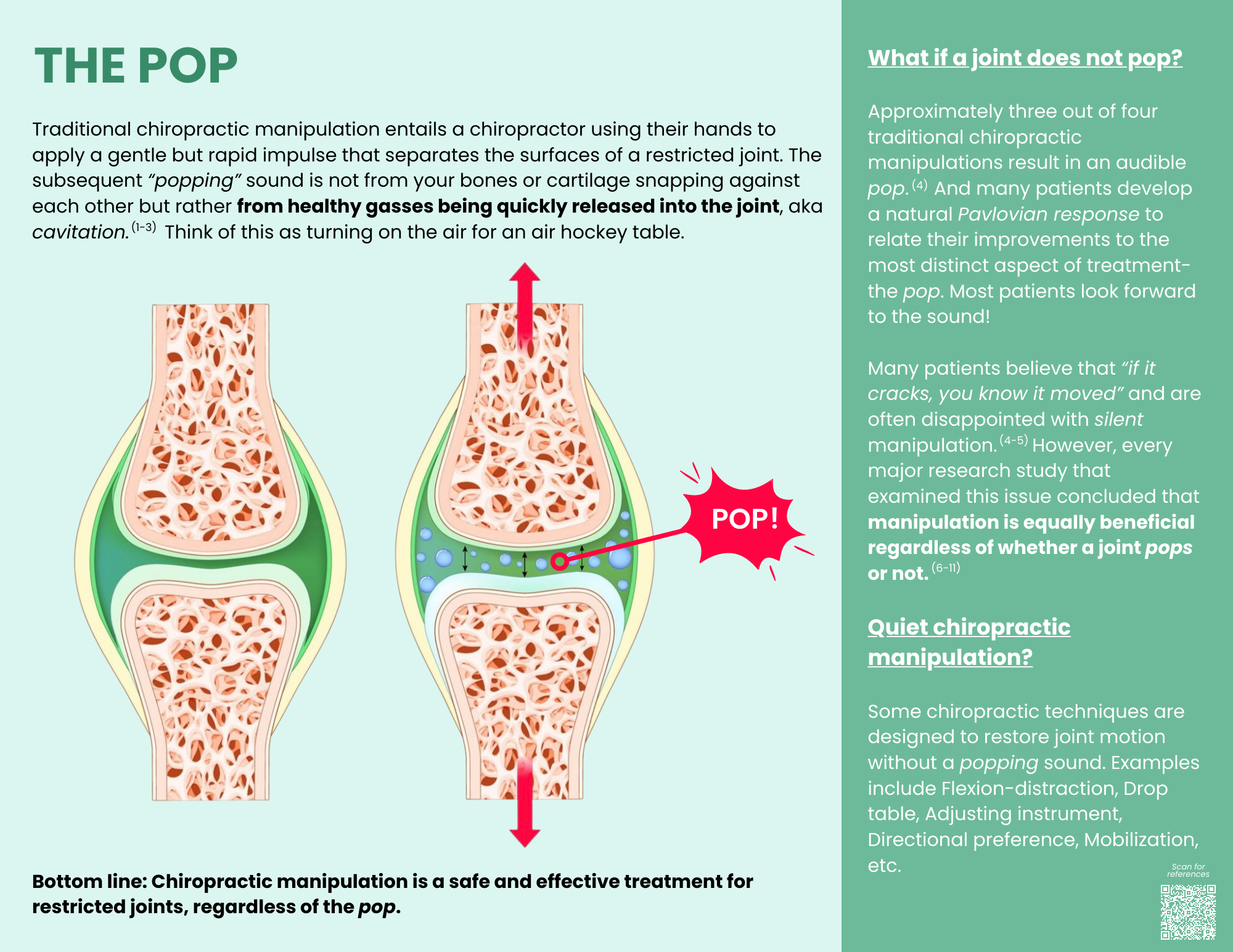 THE POP

Traditional chiropractic manipulation entails a chiropractor using their hands to apply a gentle but rapid impulse that separates the surfaces of a restricted joint. The subsequent "popping" sound is not from your bones or cartilage snapping against each other but rather from healthy gasses being quickly released into the joint, aka cavitation.$^{(1-3)}$ Think of this as turning on the air for an air hockey table.

POP!

Bottom line: Chiropractic manipulation is a safe and effective treatment for restricted joints, regardless of the pop.

What if a joint does not pop?

Approximately three out of four traditional chiropractic manipulations result in an audible pop.$^{(4)}$ And many patients develop a natural Pavlovian response to relate their improvements to the most distinct aspect of treatment- the pop. Most patients look forward to the sound!

Many patients believe that "if it cracks, you know it moved" and are often disappointed with silent manipulation.$^{(4-5)}$ However, every major research study that examined this issue concluded that manipulation is equally beneficial regardless of whether a joint pops or not.$^{(6-11)}$

Quiet chiropractic manipulation?

Some chiropractic techniques are designed to restore joint motion without a popping sound. Examples include Flexion-distraction, Drop table, Adjusting instrument, Directional preference, Mobilization, etc.

Scan for references